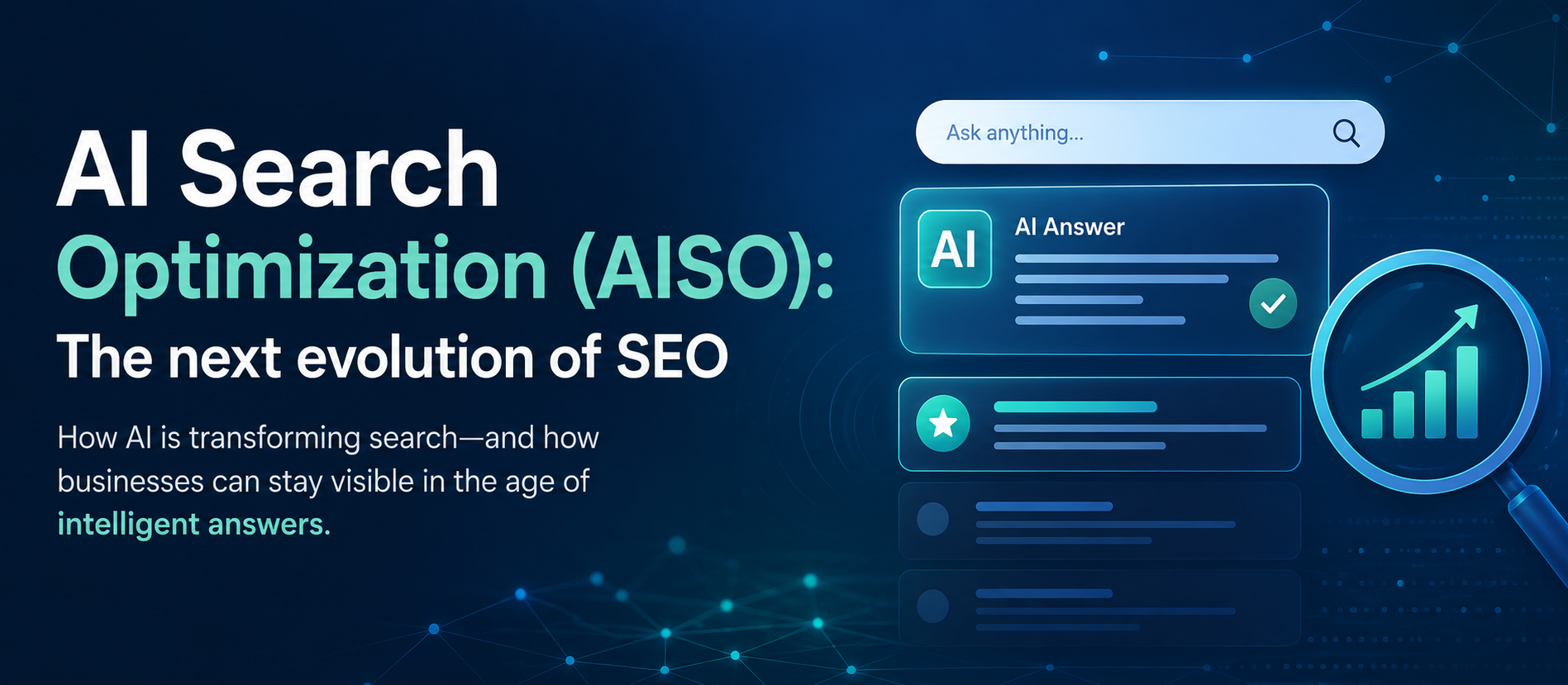 AI Search Optimization (AISO): The next evolution of SEO

How AI is transforming search—and how businesses can stay visible in the age of intelligent answers.

Ask anything...

AI

AI Answer